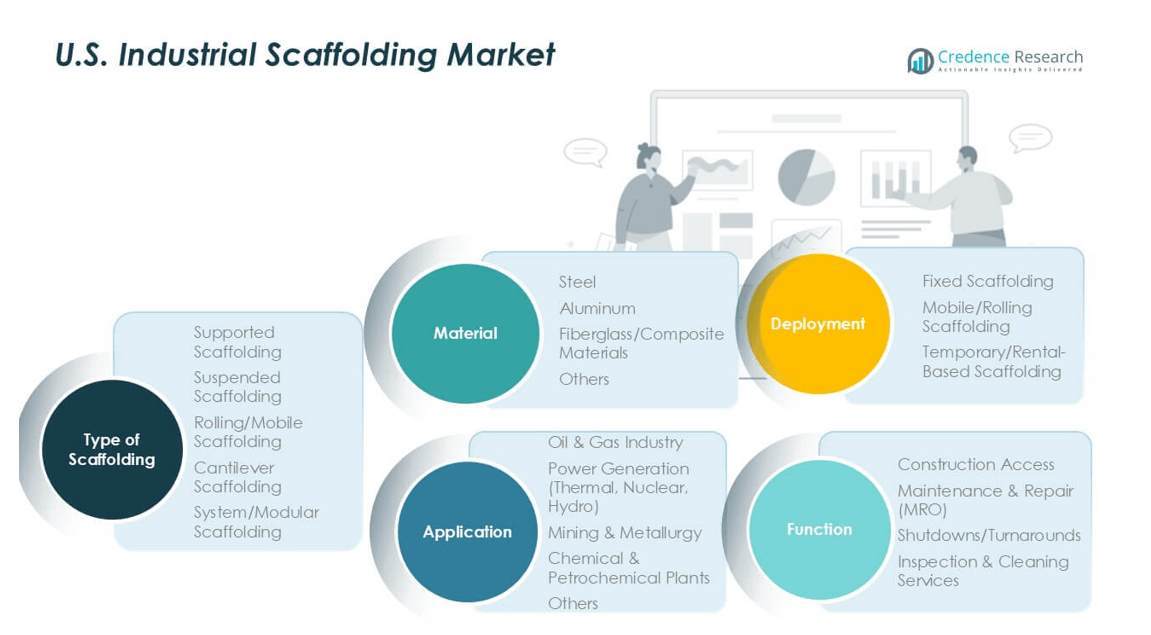 U.S. Industrial Scaffolding Market

Credence Research
Actionable Insights Delivered

Type of Scaffolding

Supported Scaffolding
Suspended Scaffolding
Rolling/Mobile Scaffolding
Cantilever Scaffolding
System/Modular Scaffolding

Material

Steel
Aluminum
Fiberglass/Composite Materials
Others

Deployment

Fixed Scaffolding
Mobile/Rolling Scaffolding
Temporary/Rental-Based Scaffolding

Application

Oil & Gas Industry
Power Generation (Thermal, Nuclear, Hydro)
Mining & Metallurgy
Chemical & Petrochemical Plants
Others

Function

Construction Access
Maintenance & Repair (MRO)
Shutdowns/Turnarounds
Inspection & Cleaning Services